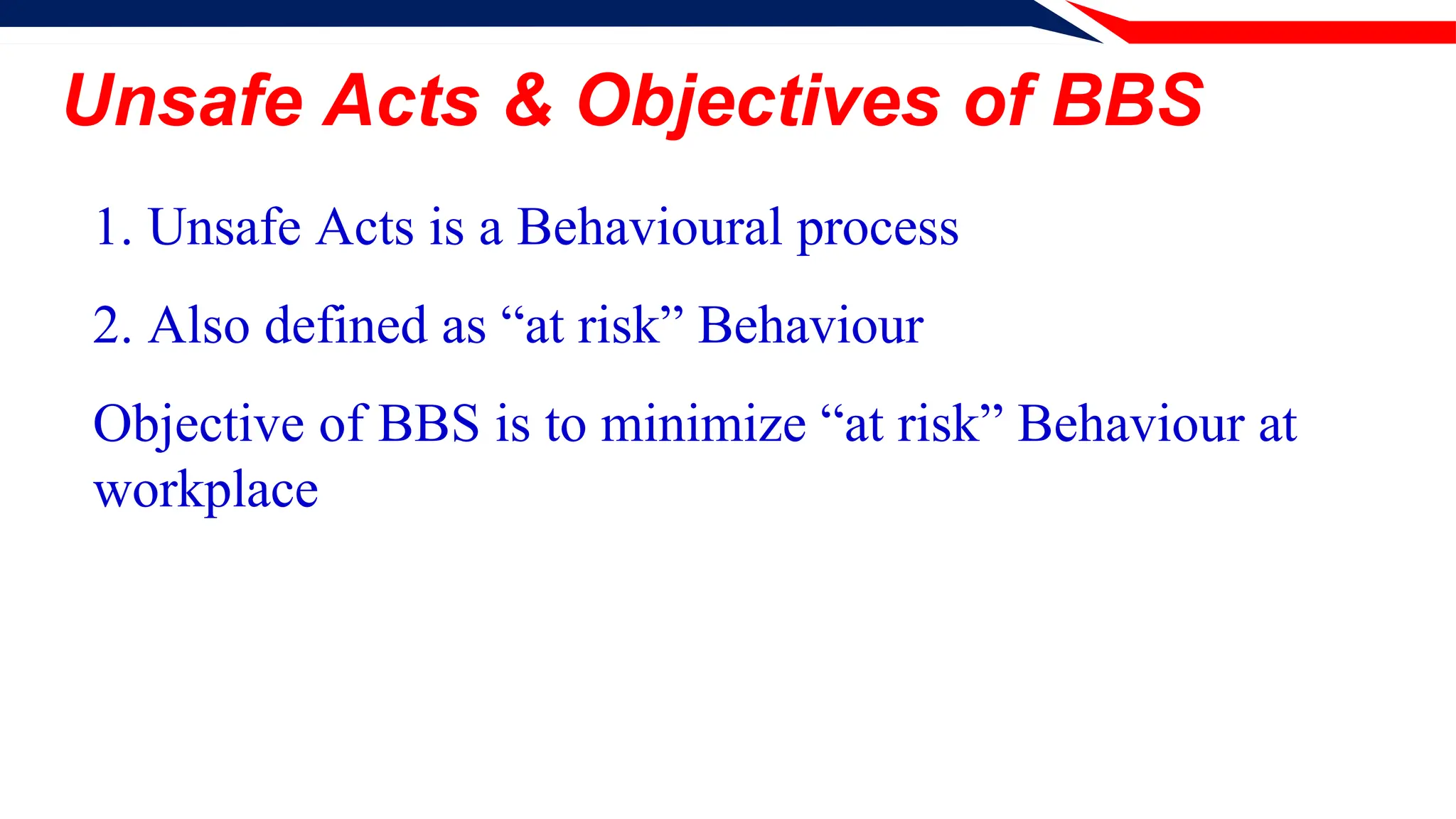 Unsafe Acts & Objectives of BBS

1. Unsafe Acts is a Behavioural process

2. Also defined as “at risk” Behaviour

Objective of BBS is to minimize “at risk” Behaviour at workplace